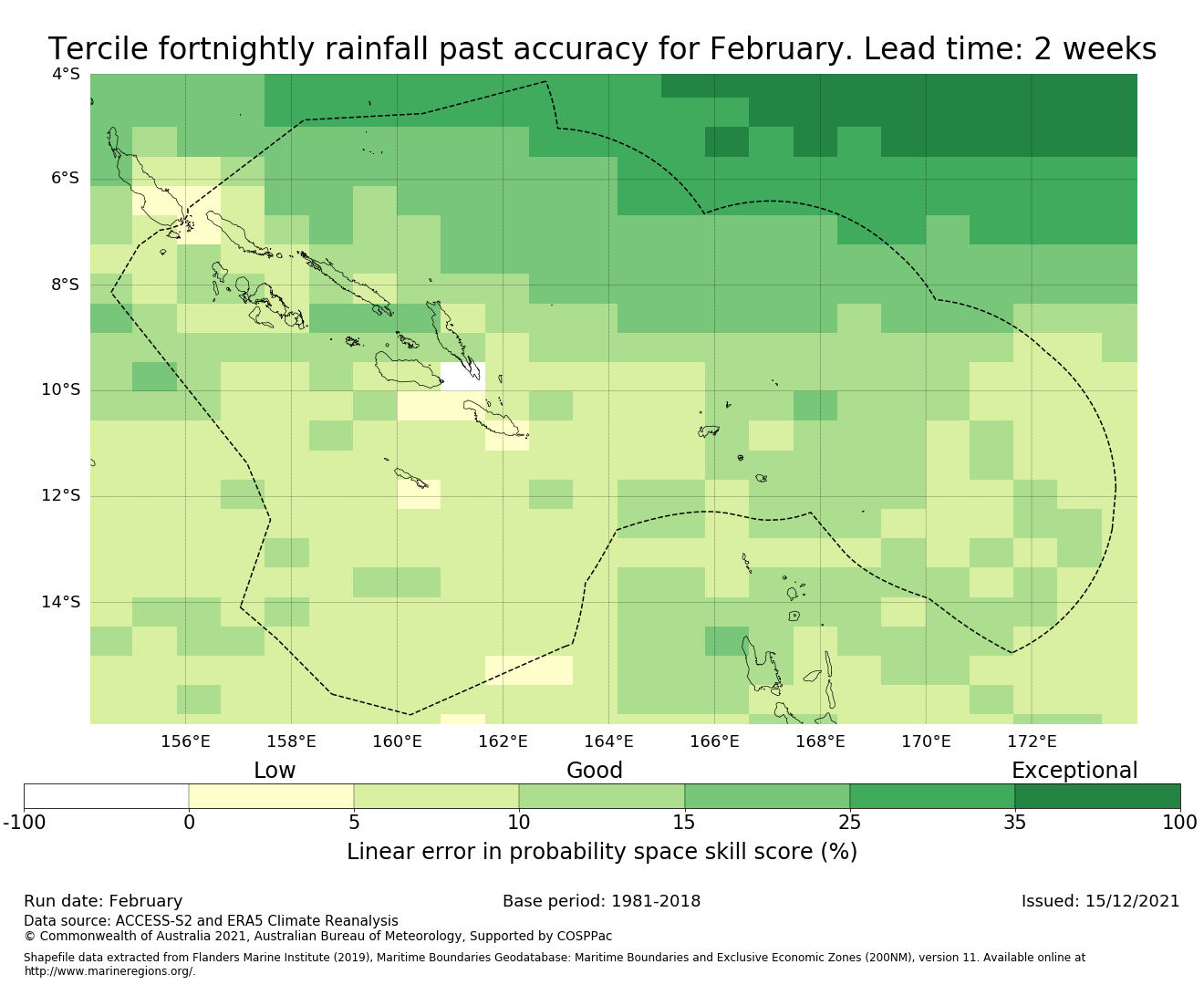 Tercile fortnightly rainfall past accuracy for February. Lead time: 2 weeks

4°S
6°S
8°S
10°S
12°S
14°S

156°E
158°E
160°E
162°E
164°E
166°E
168°E
170°E
172°E

Low
Good
Exceptional

-100
0
5
10
15
25
35
100

Linear error in probability space skill score (%)

Run date: February
Base period: 1981-2018
Issued: 15/12/2021

Data source: ACCESS-S2 and ERA5 Climate Reanalysis
© Commonwealth of Australia 2021, Australian Bureau of Meteorology, Supported by COSPPac

Shapefile data extracted from Flanders Marine Institute (2019), Maritime Boundaries Geodatabase: Maritime Boundaries and Exclusive Economic Zones (200NM), version 11. Available online at http://www.marineregions.org/.